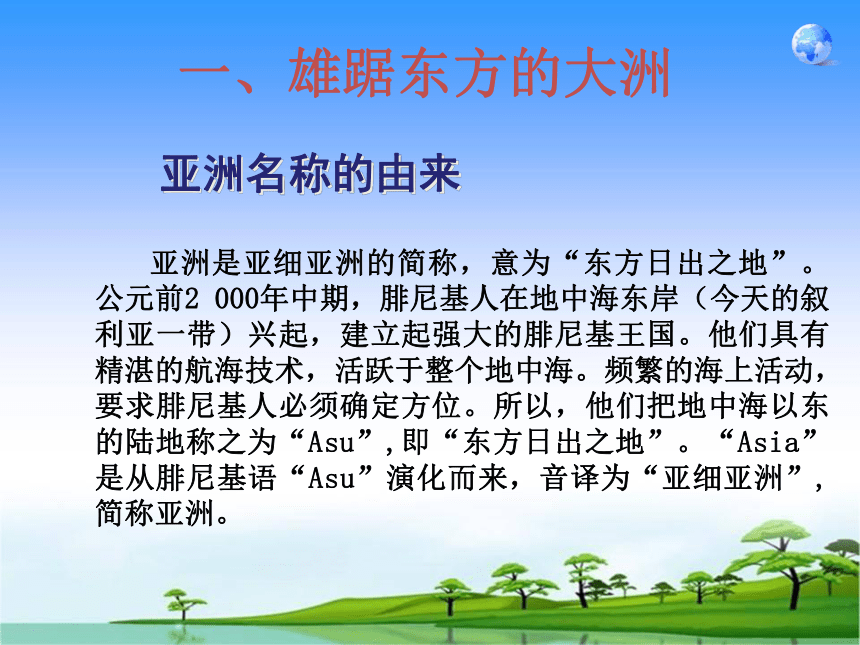 一、雄踞东方的大洲

亚洲名称的由来

亚洲是亚细亚洲的简称，意为“东方日出之地”。公元前2 000年中期，腓尼基人在地中海东岸（今天的叙利亚一带）兴起，建立起强大的腓尼基王国。他们具有精湛的航海技术，活跃于整个地中海。频繁的海上活动，要求腓尼基人必须确定方位。所以，他们把地中海以东的陆地称之为“Asu”,即“东方日出之地”。“Asia”是从腓尼基语“Asu”演化而来，音译为“亚细亚洲”，简称亚洲。